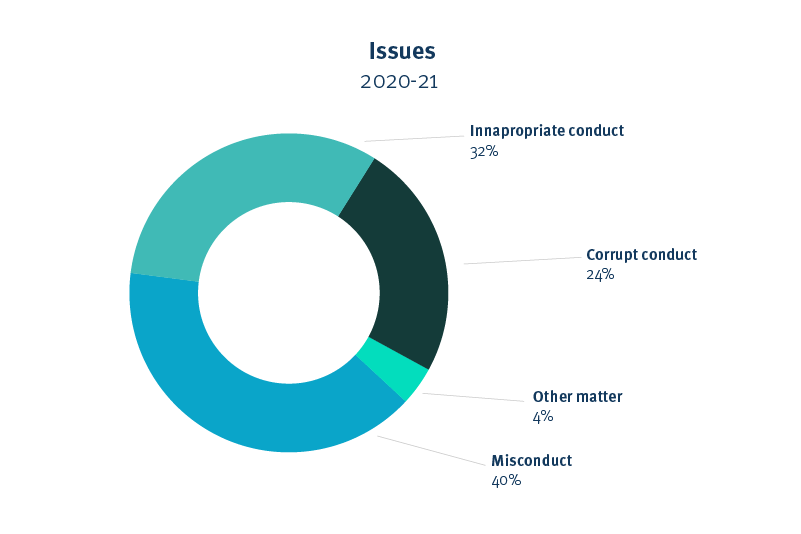 Issues
2020-21

Innapropriate conduct
32%

Corrupt conduct
24%

Other matter
4%

Misconduct
40%